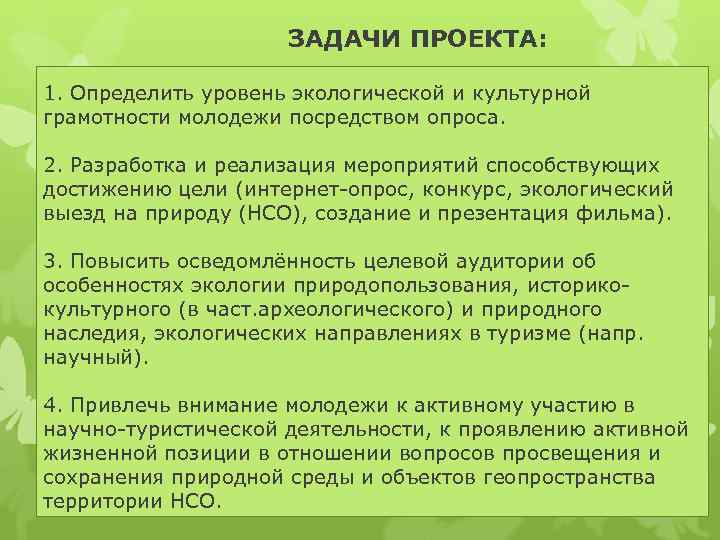 ЗАДАЧИ ПРОЕКТА:

1. Определить уровень экологической и культурной грамотности молодежи посредством опроса.

2. Разработка и реализация мероприятий способствующих достижению цели (интернет-опрос, конкурс, экологический выезд на природу (НСО), создание и презентация фильма).

3. Повысить осведомлённость целевой аудитории об особенностях экологии природопользования, историко-культурного (в част.археологического) и природного наследия, экологических направлениях в туризме (напр. научный).

4. Привлечь внимание молодежи к активному участию в научно-туристической деятельности, к проявлению активной жизненной позиции в отношении вопросов просвещения и сохранения природной среды и объектов геопространства территории НСО.